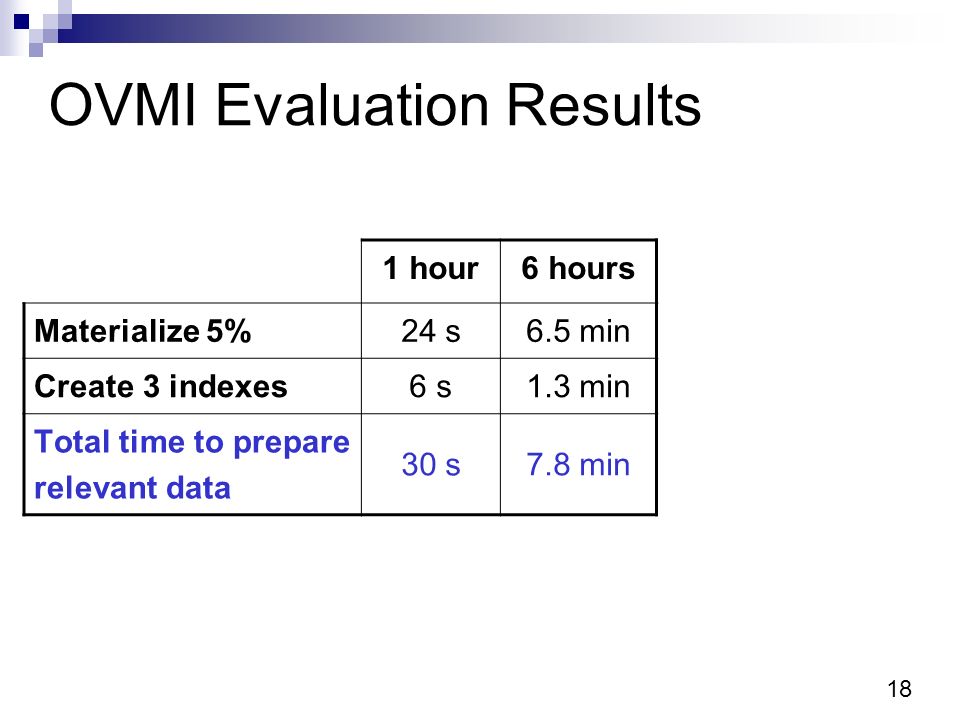 OVMI Evaluation Results

| | 1 hour | 6 hours |
|---|---|---|
| Materialize 5% | 24 s | 6.5 min |
| Create 3 indexes | 6 s | 1.3 min |
| Total time to prepare relevant data | 30 s | 7.8 min |

18